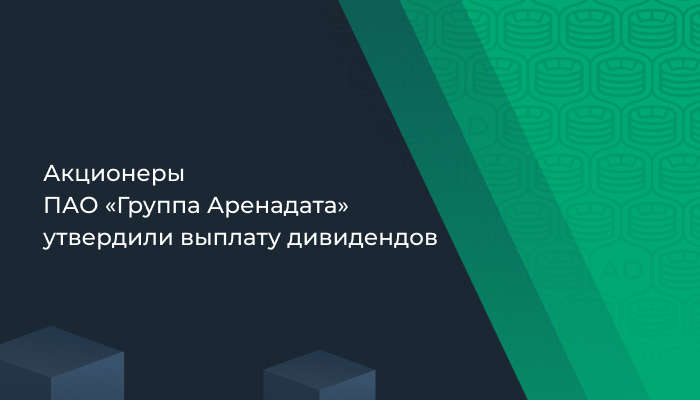 Акционеры
ПАО «Группа Аренадата»
утвердили выплату дивидендов